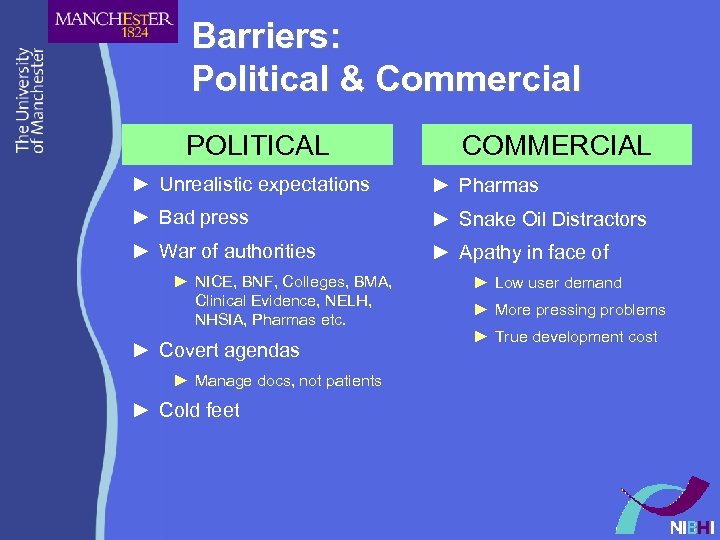 MANCHESTER
1824

The University of Manchester

Barriers:
Political & Commercial

POLITICAL

► Unrealistic expectations

► Bad press

► War of authorities

► NICE, BNF, Colleges, BMA, Clinical Evidence, NELH, NHSIA, Pharmas etc.

► Covert agendas

► Manage docs, not patients

► Cold feet

COMMERCIAL

► Pharmas

► Snake Oil Distractors

► Apathy in face of

► Low user demand

► More pressing problems

► True development cost

NIBHI